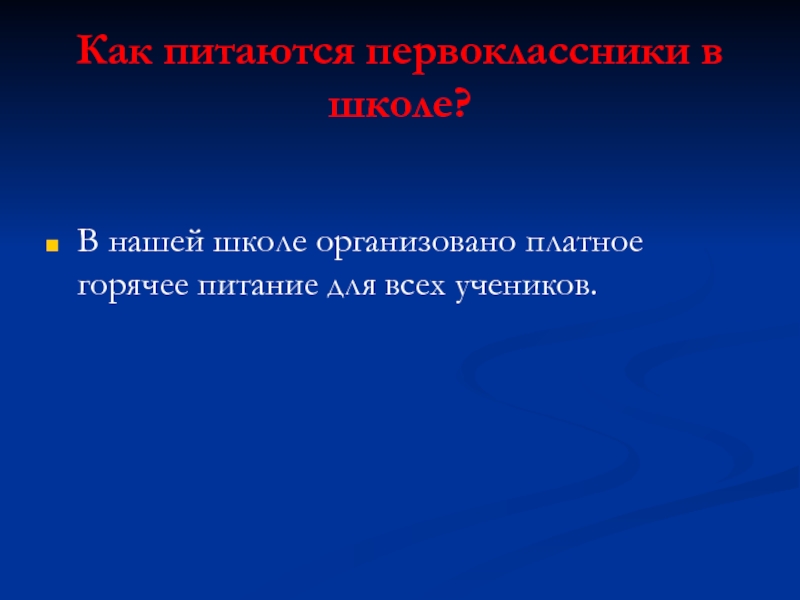 Как питаются первоклассники в школе?

В нашей школе организовано платное горячее питание для всех учеников.